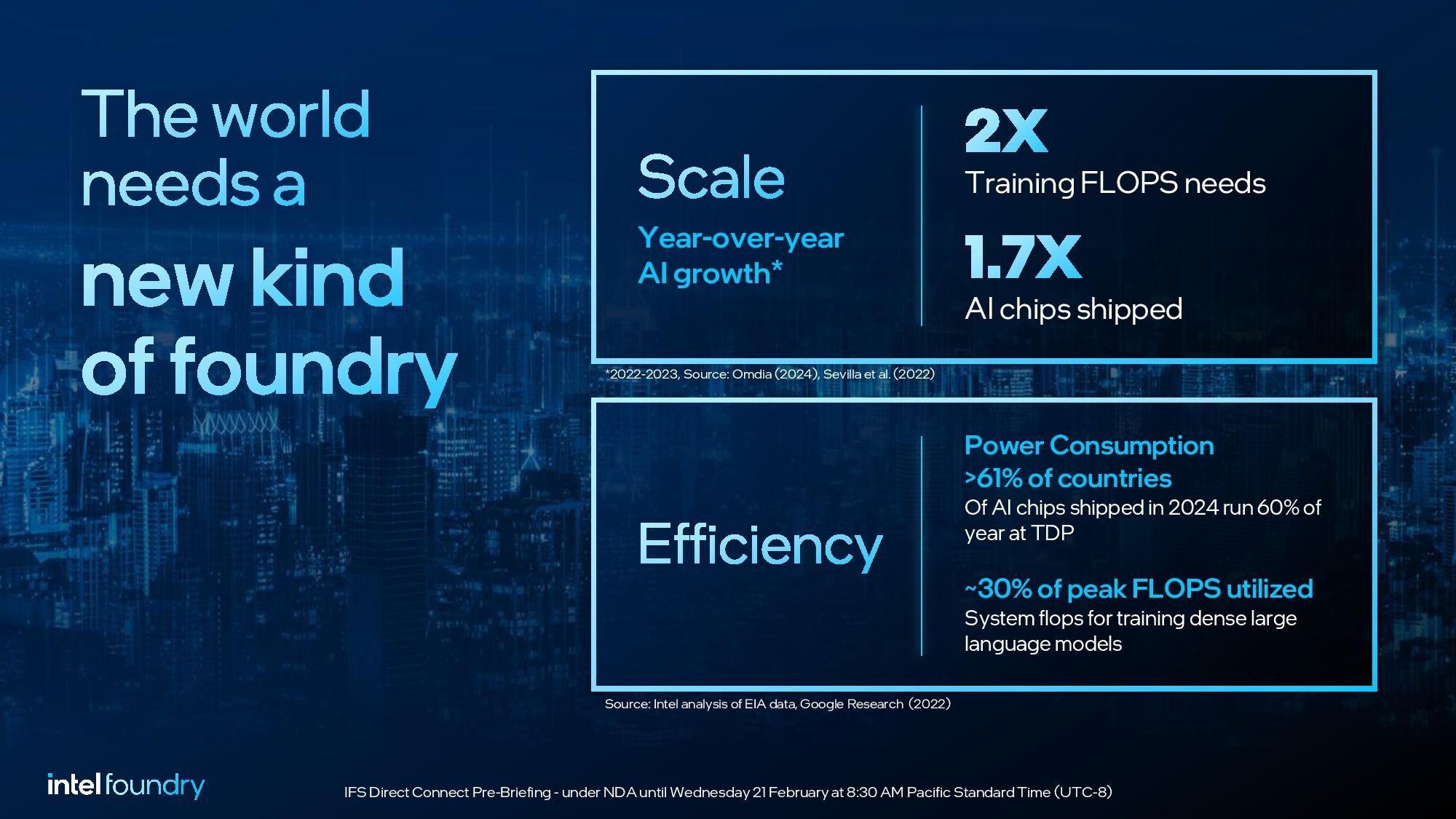 The world needs a new kind of foundry

Scale

Year-over-year AI growth*

2X
Training FLOPS needs

1.7X
AI chips shipped

*2022-2023, Source: Omdia (2024), Sevilla et al. (2022)

Efficiency

Power Consumption
>61% of countries
Of AI chips shipped in 2024 run 60% of year at TDP

~30% of peak FLOPS utilized
System flops for training dense large language models

Source: Intel analysis of EIA data, Google Research (2022)

intel foundry

IFS Direct Connect Pre-Briefing - under NDA until Wednesday 21 February at 8:30 AM Pacific Standard Time (UTC-8)